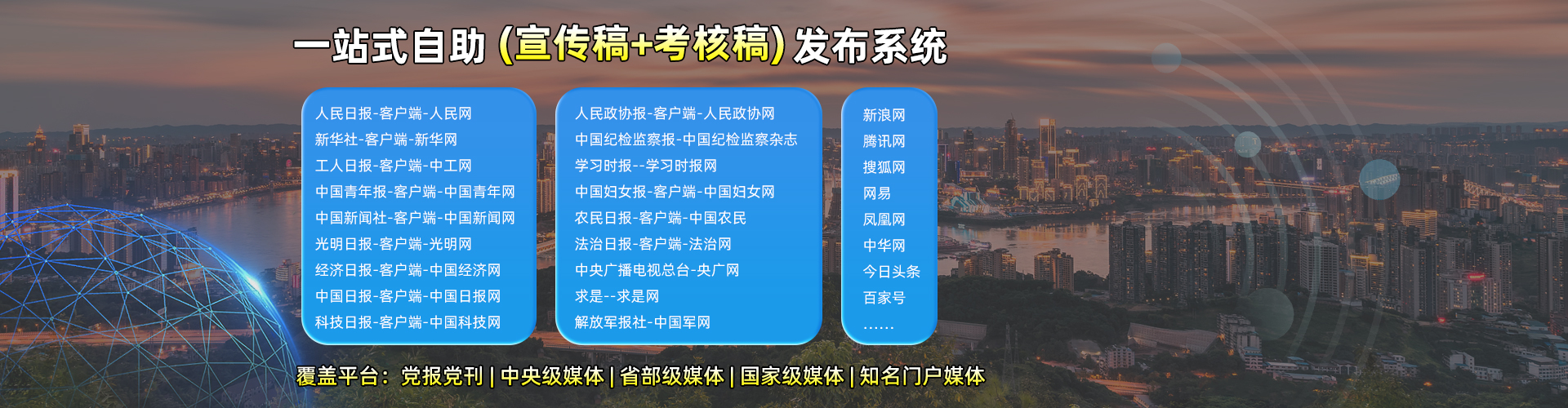 一站式自助 (宣传稿+考核稿) 发布系统

人民日报-客户端-人民网
新华社-客户端-新华网
工人日报-客户端-中工网
中国青年报-客户端-中国青年网
中国新闻社-客户端-中国新闻网
光明日报-客户端-光明网
经济日报-客户端-中国经济网
中国日报-客户端-中国日报网
科技日报-客户端-中国科技网

人民政协报-客户端-人民政协网
中国纪检监察报-中国纪检监察杂志
学习时报--学习时报网
中国妇女报-客户端-中国妇女网
农民日报-客户端-中国农民
法治日报-客户端-法治网
中央广播电视总台-央广网
求是--求是网
解放军报社-中国军网

新浪网
腾讯网
搜狐网
网易
凤凰网
中华网
今日头条
百家号
……

覆盖平台：党报党刊 | 中央级媒体 | 省部级媒体 | 国家级媒体 | 知名门户媒体